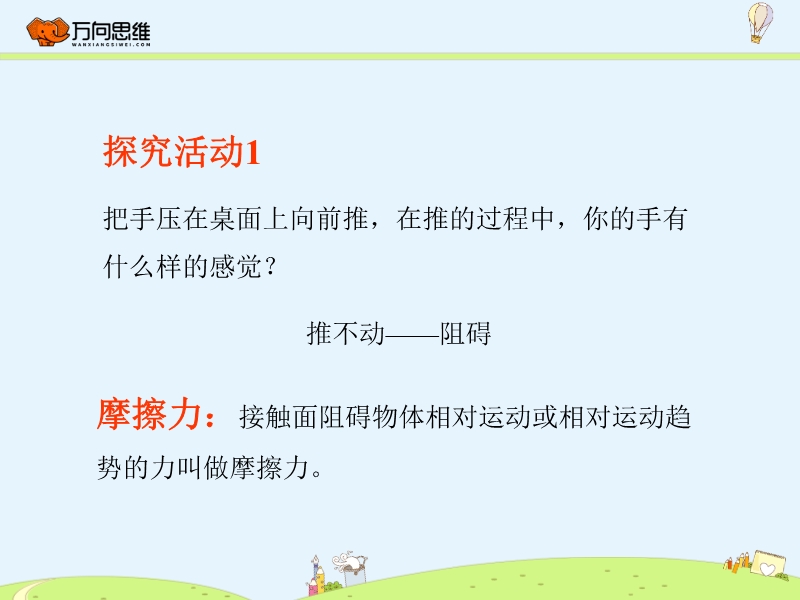 万向思维
WANXIANGSIWEI.COM

探究活动1

把手压在桌面上向前推，在推的过程中，你的手有什么样的感觉？

推不动——阻碍

摩擦力：接触面阻碍物体相对运动或相对运动趋势的力叫做摩擦力。